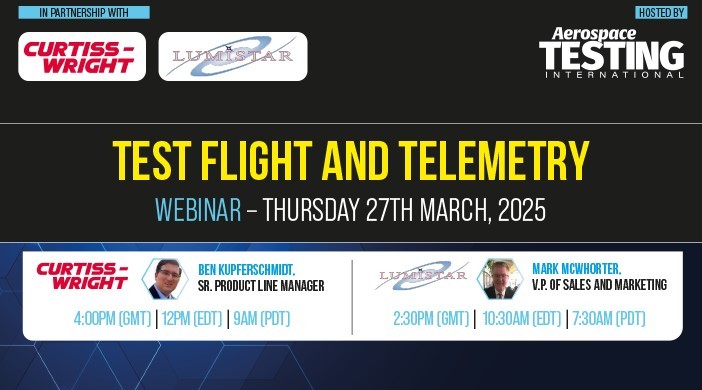 IN PARTNERSHIP WITH

CURTISS-WRIGHT

LUMISTAR

HOSTED BY

Aerospace TESTING INTERNATIONAL

TEST FLIGHT AND TELEMETRY

WEBINAR – THURSDAY 27TH MARCH, 2025

CURTISS-WRIGHT

BEN KUPFERSCHMIDT,
SR. PRODUCT LINE MANAGER

4:00PM (GMT) | 12PM (EDT) | 9AM (PDT)

LUMISTAR

MARK MCWHORTER,
V.P. OF SALES AND MARKETING

2:30PM (GMT) | 10:30AM (EDT) | 7:30AM (PDT)